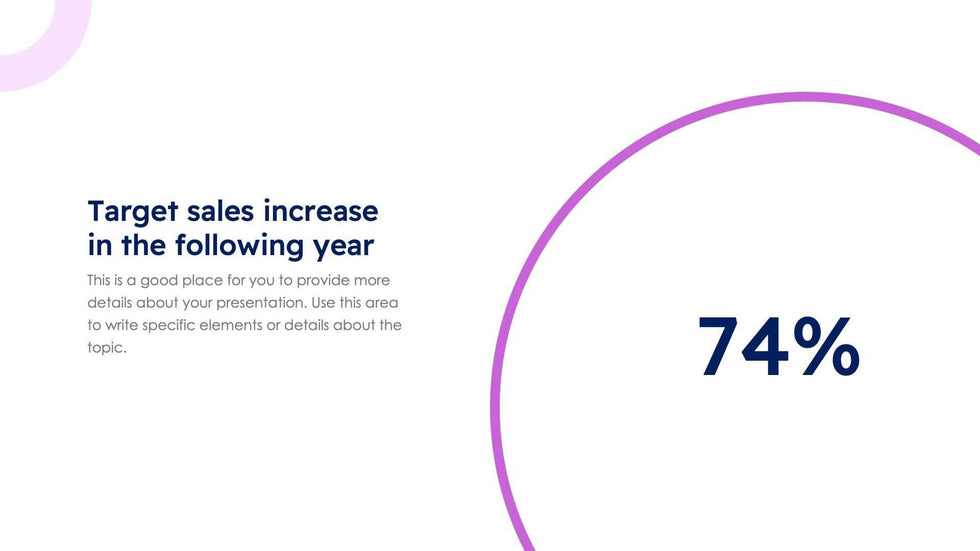 Target sales increase in the following year

This is a good place for you to provide more details about your presentation. Use this area to write specific elements or details about the topic.

74%